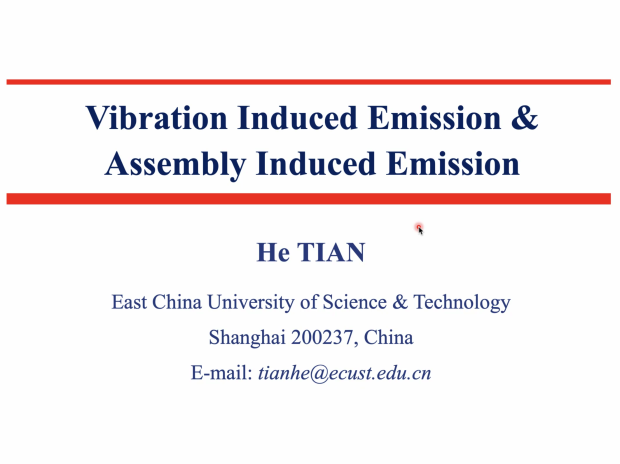 Vibration Induced Emission & Assembly Induced Emission

He TIAN

East China University of Science & Technology

Shanghai 200237, China

E-mail: tianhe@ecust.edu.cn